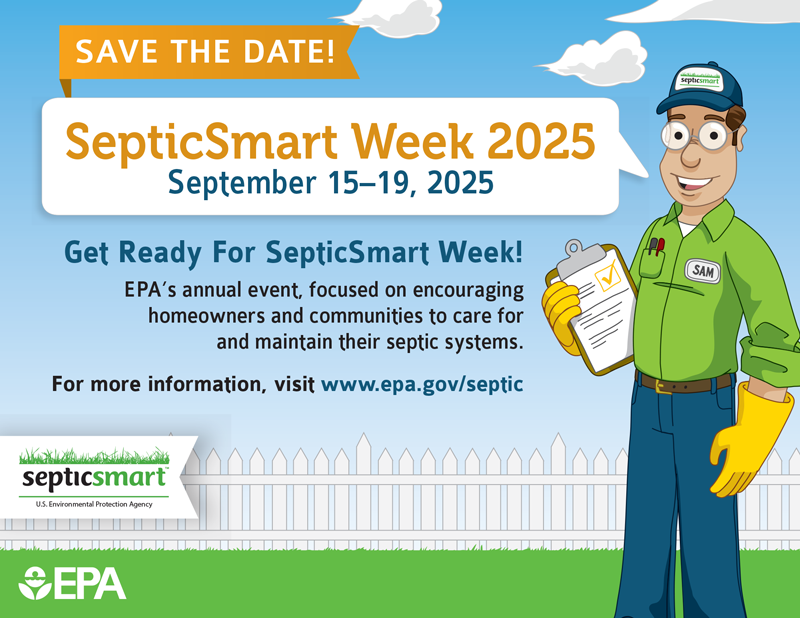 SAVE THE DATE!

SepticSmart Week 2025
September 15–19, 2025

Get Ready For SepticSmart Week!

EPA's annual event, focused on encouraging homeowners and communities to care for and maintain their septic systems.

For more information, visit www.epa.gov/septic

septicsmart

SAM

septicsmart
U.S. Environmental Protection Agency

EPA